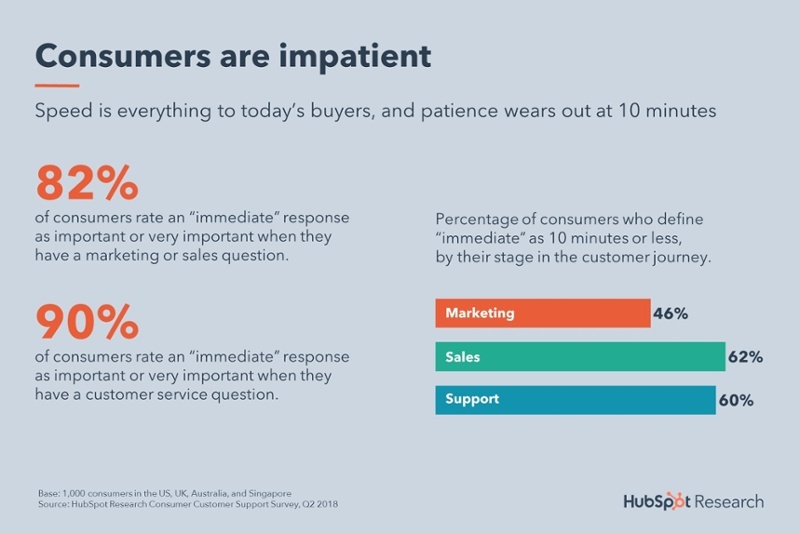 Consumers are impatient

Speed is everything to today's buyers, and patience wears out at 10 minutes

82%
of consumers rate an "immediate" response as important or very important when they have a marketing or sales question.

90%
of consumers rate an "immediate" response as important or very important when they have a customer service question.

Percentage of consumers who define "immediate" as 10 minutes or less, by their stage in the customer journey.

Marketing 46%
Sales 62%
Support 60%

Base: 1,000 consumers in the US, UK, Australia, and Singapore
Source: HubSpot Research Consumer Customer Support Survey, Q2 2018

HubSpot Research